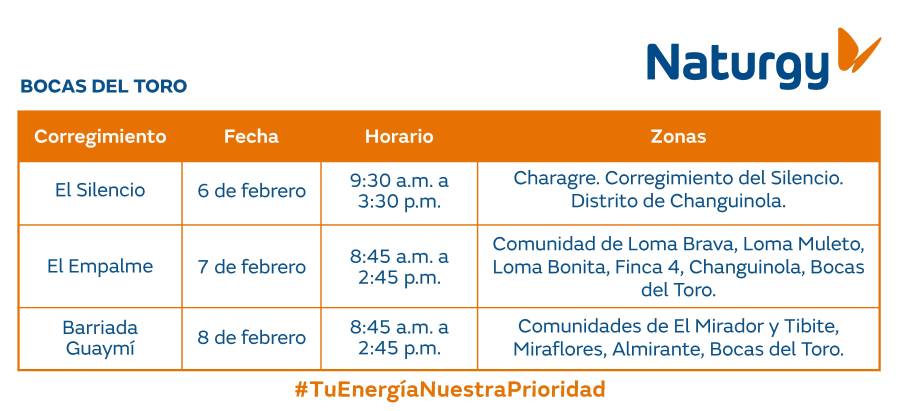 Naturgy

BOCAS DEL TORO

| Corregimiento | Fecha | Horario | Zonas |
|---|---|---|---|
| El Silencio | 6 de febrero | 9:30 a.m. a 3:30 p.m. | Charagre. Corregimiento del Silencio. Distrito de Changuinola. |
| El Empalme | 7 de febrero | 8:45 a.m. a 2:45 p.m. | Comunidad de Loma Brava, Loma Muleto, Loma Bonita, Finca 4, Changuinola, Bocas del Toro. |
| Barriada Guaymí | 8 de febrero | 8:45 a.m. a 2:45 p.m. | Comunidades de El Mirador y Tibite, Miraflores, Almirante, Bocas del Toro. |

#TuEnergíaNuestraPrioridad